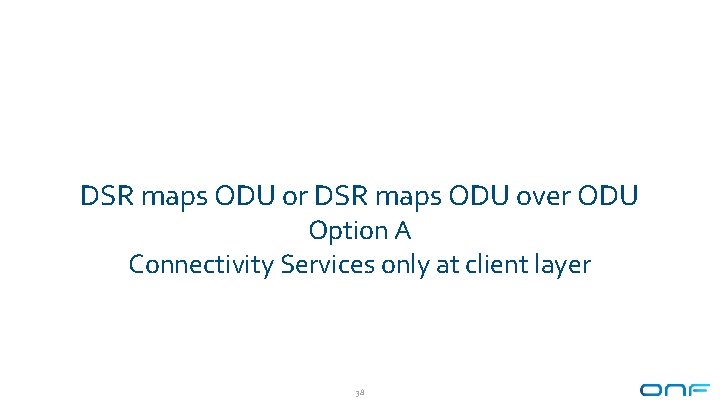 DSR maps ODU or DSR maps ODU over ODU
Option A
Connectivity Services only at client layer

38

ONF